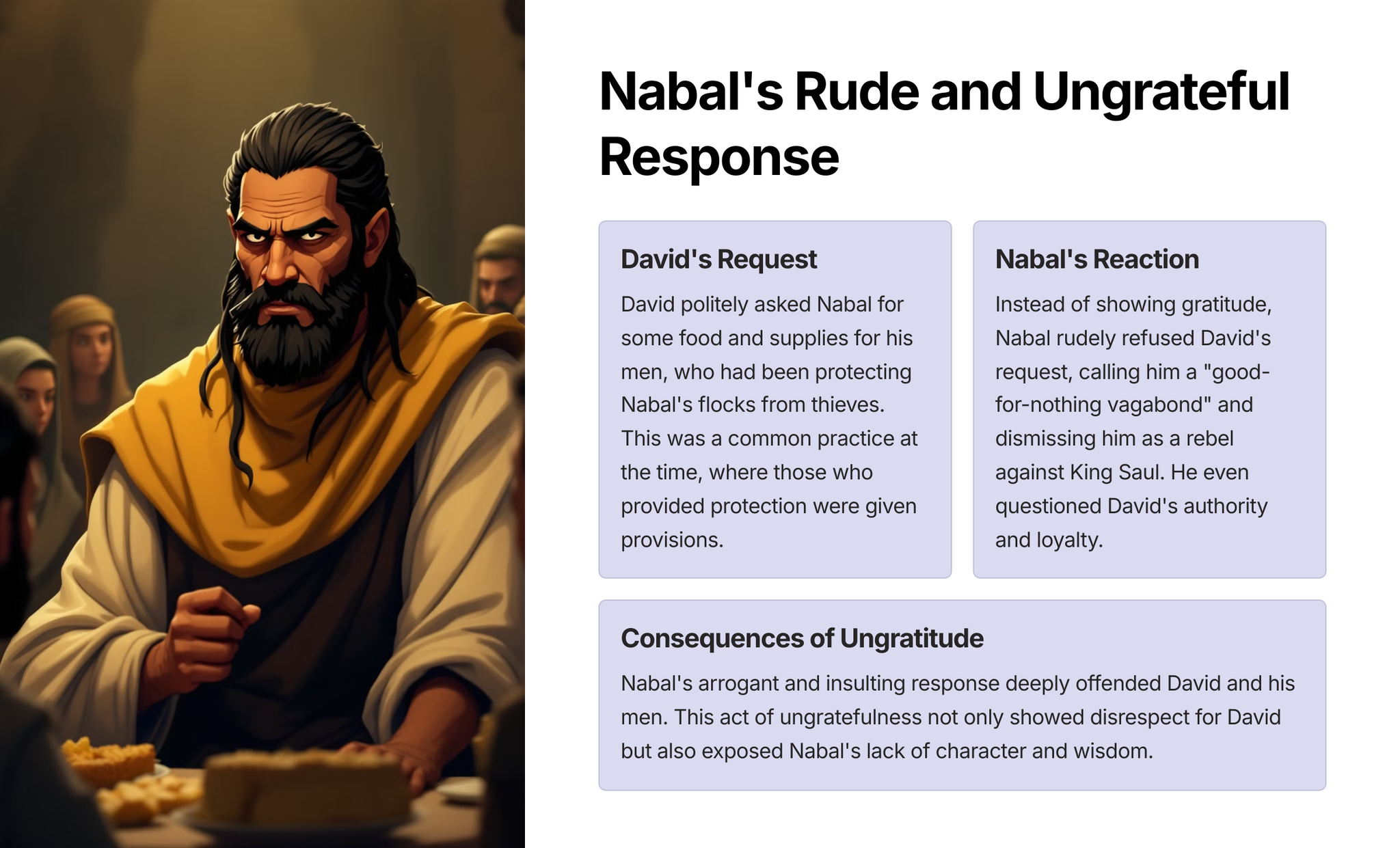 Nabal's Rude and Ungrateful Response

David's Request

David politely asked Nabal for some food and supplies for his men, who had been protecting Nabal's flocks from thieves. This was a common practice at the time, where those who provided protection were given provisions.

Nabal's Reaction

Instead of showing gratitude, Nabal rudely refused David's request, calling him a "good-for-nothing vagabond" and dismissing him as a rebel against King Saul. He even questioned David's authority and loyalty.

Consequences of Ungratitude

Nabal's arrogant and insulting response deeply offended David and his men. This act of ungratefulness not only showed disrespect for David but also exposed Nabal's lack of character and wisdom.